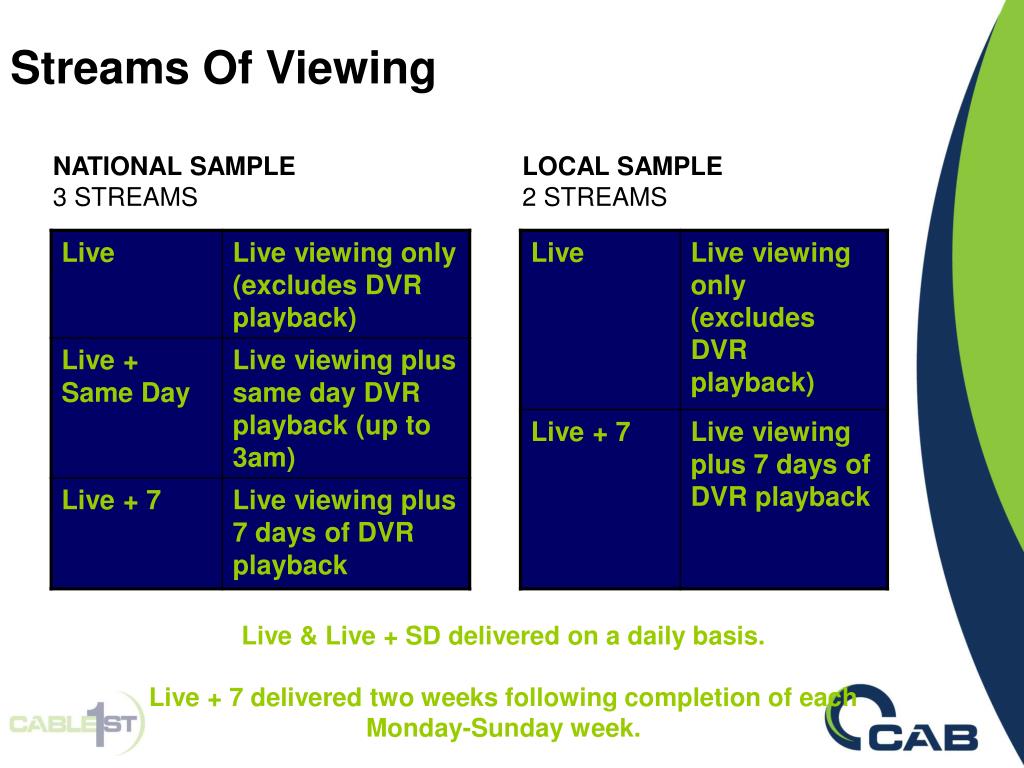 Streams Of Viewing

NATIONAL SAMPLE
3 STREAMS

| Live | Live viewing only (excludes DVR playback) |
|---|---|
| Live + Same Day | Live viewing plus same day DVR playback (up to 3am) |
| Live + 7 | Live viewing plus 7 days of DVR playback |

LOCAL SAMPLE
2 STREAMS

| Live | Live viewing only (excludes DVR playback) |
|---|---|
| Live + 7 | Live viewing plus 7 days of DVR playback |

Live & Live + SD delivered on a daily basis.

Live + 7 delivered two weeks following completion of each Monday-Sunday week.

CABLE 1ST

CAB